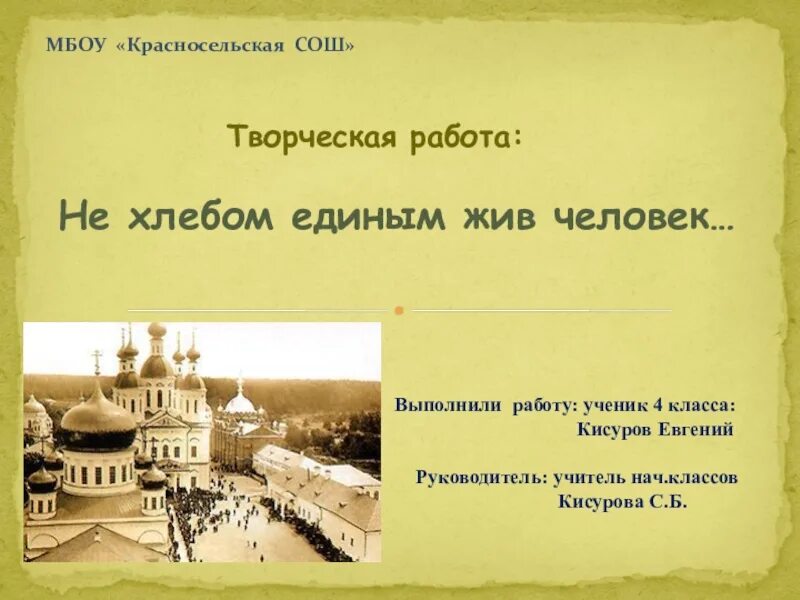 МБОУ «Красносельская СОШ»

Творческая работа:

Не хлебом единым жив человек…

Выполнили работу: ученик 4 класса: Кисуров Евгений

Руководитель: учитель нач.классов Кисурова С.Б.